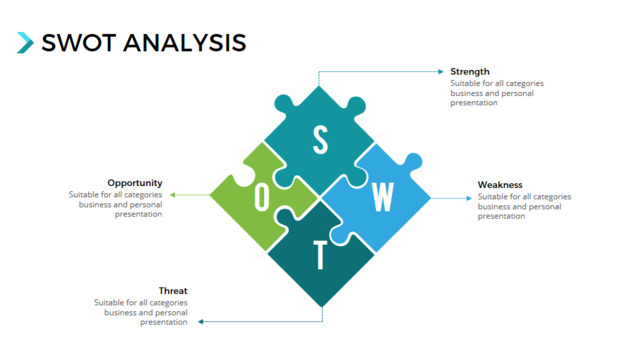 SWOT ANALYSIS

Strength
Suitable for all categories business and personal presentation

S

Opportunity
Suitable for all categories business and personal presentation

O

W

Weakness
Suitable for all categories business and personal presentation

T

Threat
Suitable for all categories business and personal presentation